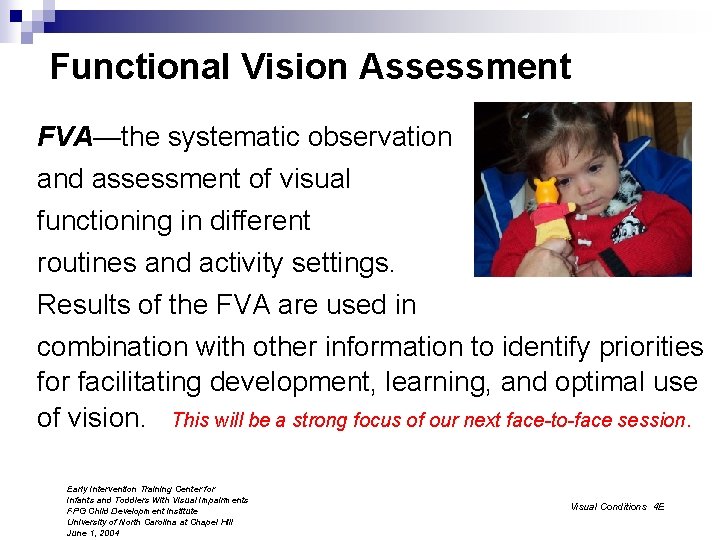 Functional Vision Assessment

FVA—the systematic observation and assessment of visual functioning in different routines and activity settings. Results of the FVA are used in combination with other information to identify priorities for facilitating development, learning, and optimal use of vision. This will be a strong focus of our next face-to-face session.

Early Intervention Training Center for Infants and Toddlers With Visual Impairments
FPG Child Development Institute
University of North Carolina at Chapel Hill
June 1, 2004

Visual Conditions 4E